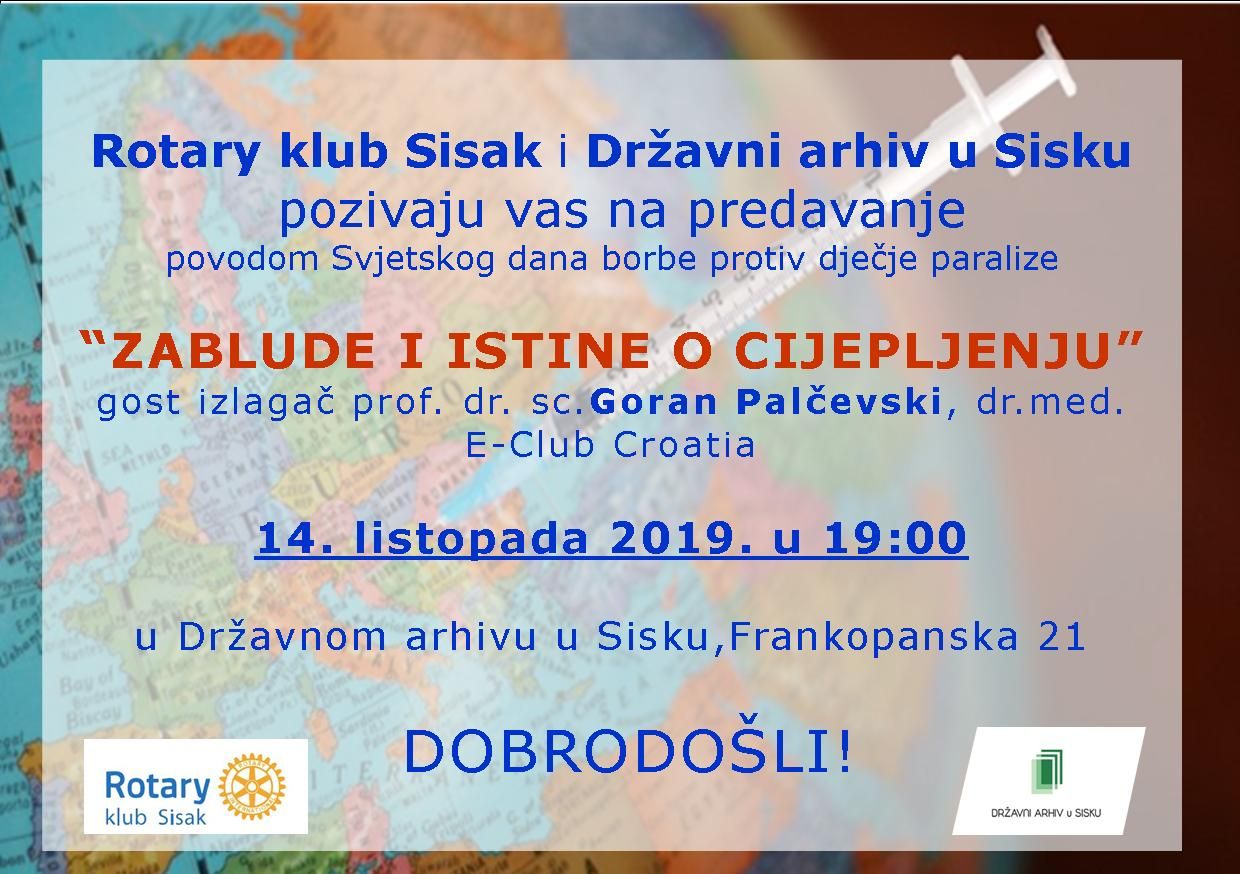 Rotary klub Sisak i Državni arhiv u Sisku
pozivaju vas na predavanje
povodom Svjetskog dana borbe protiv dječje paralize

“ZABLUDE I ISTINE O CIJEPLJENJU”
gost izlagač prof. dr. sc.Goran Palčevski, dr.med.
E-Club Croatia

14. listopada 2019. u 19:00

u Državnom arhivu u Sisku,Frankopanska 21

DOBRODOŠLI!

Rotary
klub Sisak

DRŽAVNI ARHIV u SISKU